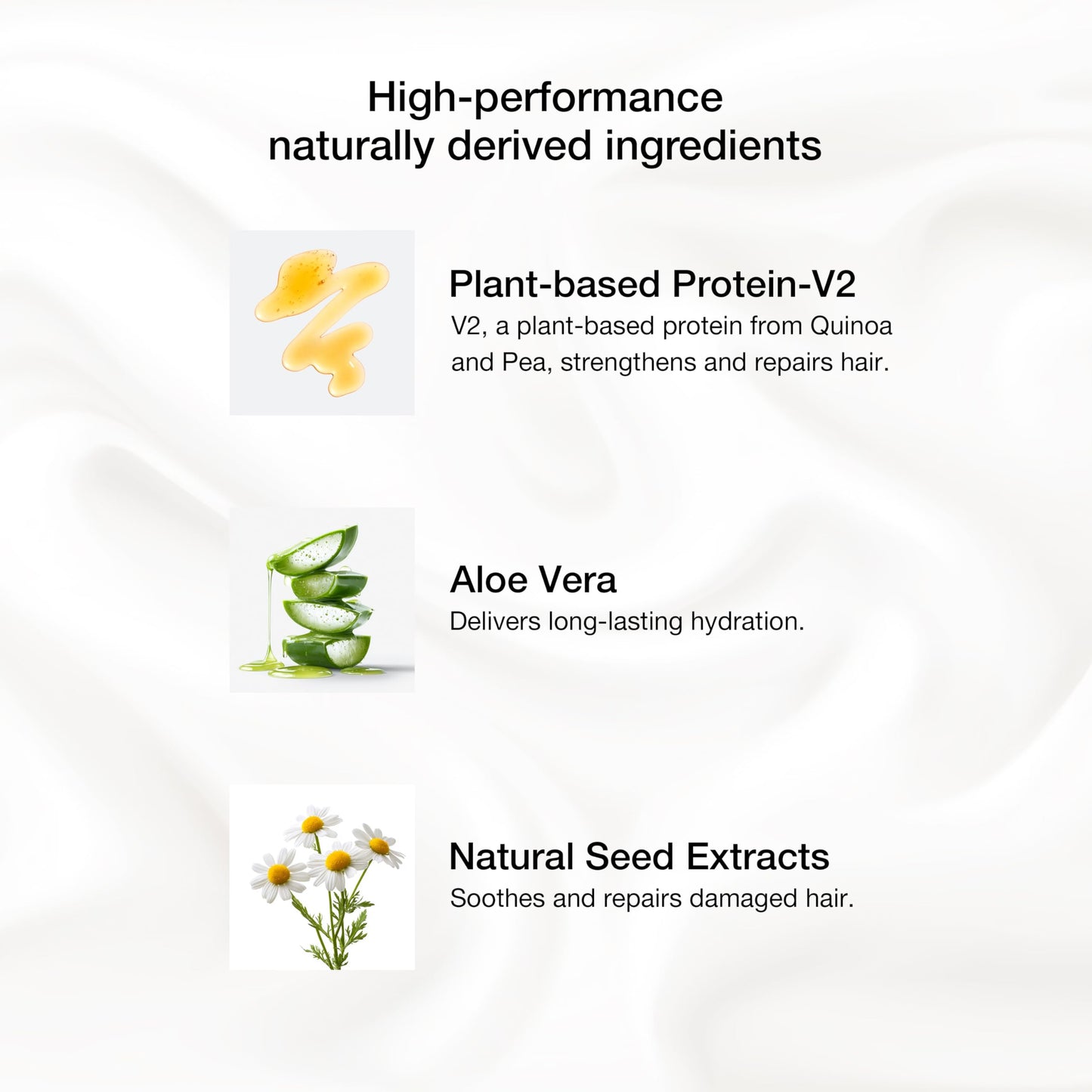 High-performance naturally derived ingredients

Plant-based Protein-V2
V2, a plant-based protein from Quinoa and Pea, strengthens and repairs hair.

Aloe Vera
Delivers long-lasting hydration.

Natural Seed Extracts
Soothes and repairs damaged hair.